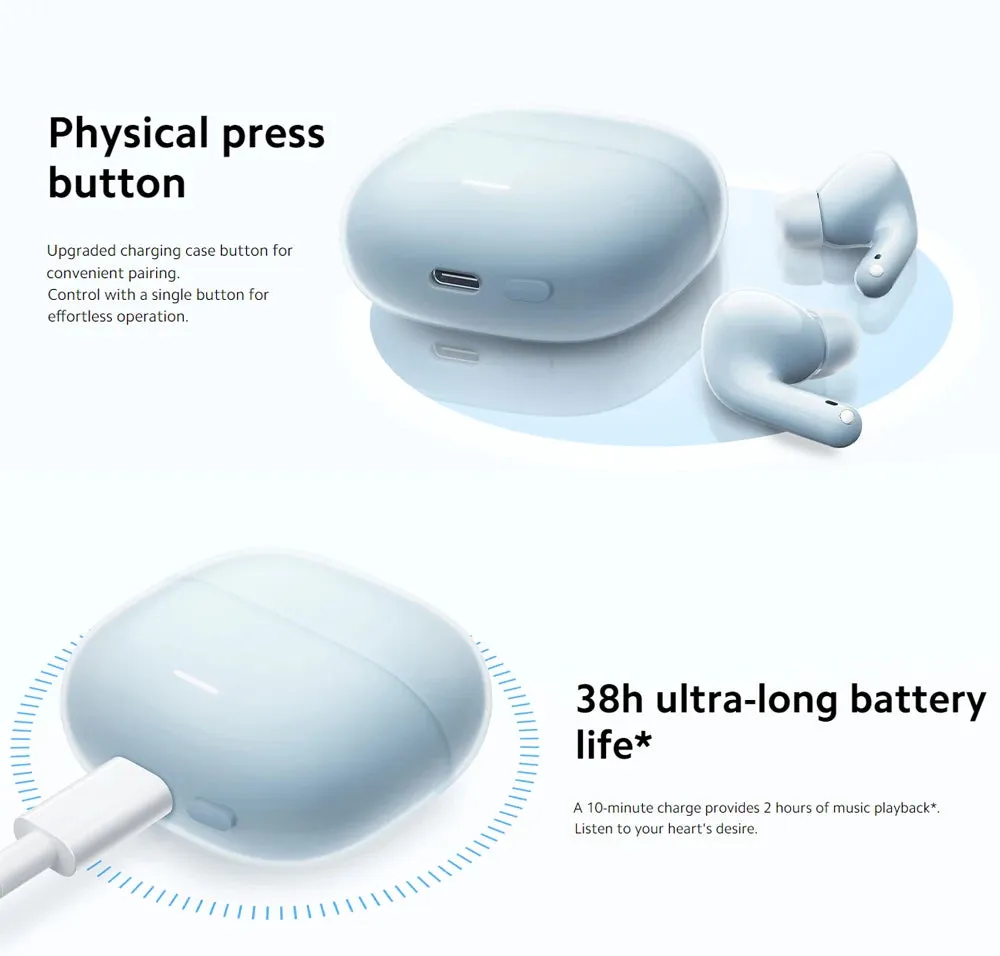 Physical press button

Upgraded charging case button for convenient pairing.
Control with a single button for effortless operation.

38h ultra-long battery life*

A 10-minute charge provides 2 hours of music playback*.
Listen to your heart's desire.